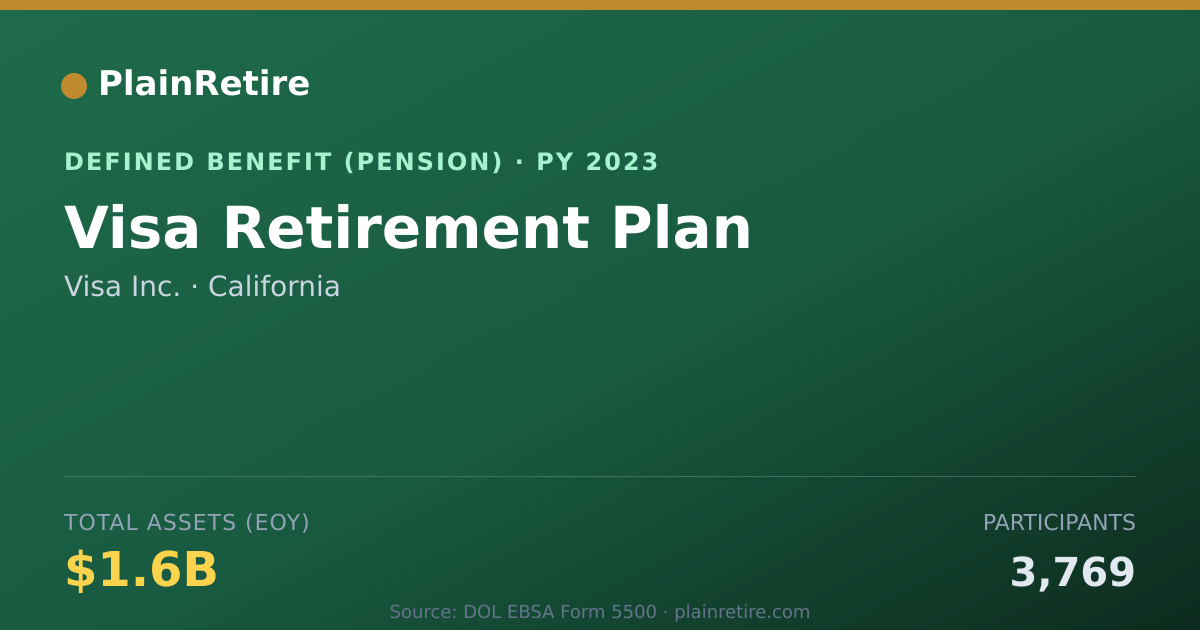 PlainRetire

DEFINED BENEFIT (PENSION) · PY 2023

Visa Retirement Plan

Visa Inc. · California

TOTAL ASSETS (EOY)

$1.6B

PARTICIPANTS

3,769

Source: DOL EBSA Form 5500 · plainretire.com